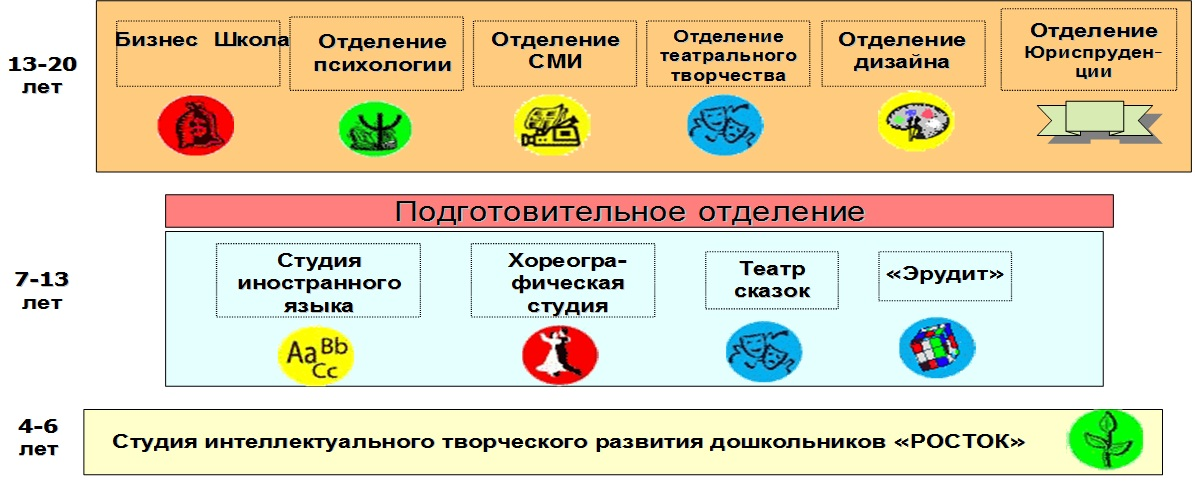 13-20 лет

Бизнес Школа

Отделение психологии

Отделение СМИ

Отделение театрального творчества

Отделение дизайна

Отделение Юриспруденции

Подготовительное отделение

7-13 лет

Студия иностранного языка

Aa Bb Cc

Хореографическая студия

Театр сказок

«Эрудит»

4-6 лет

Студия интеллектуального творческого развития дошкольников «РОСТОК»